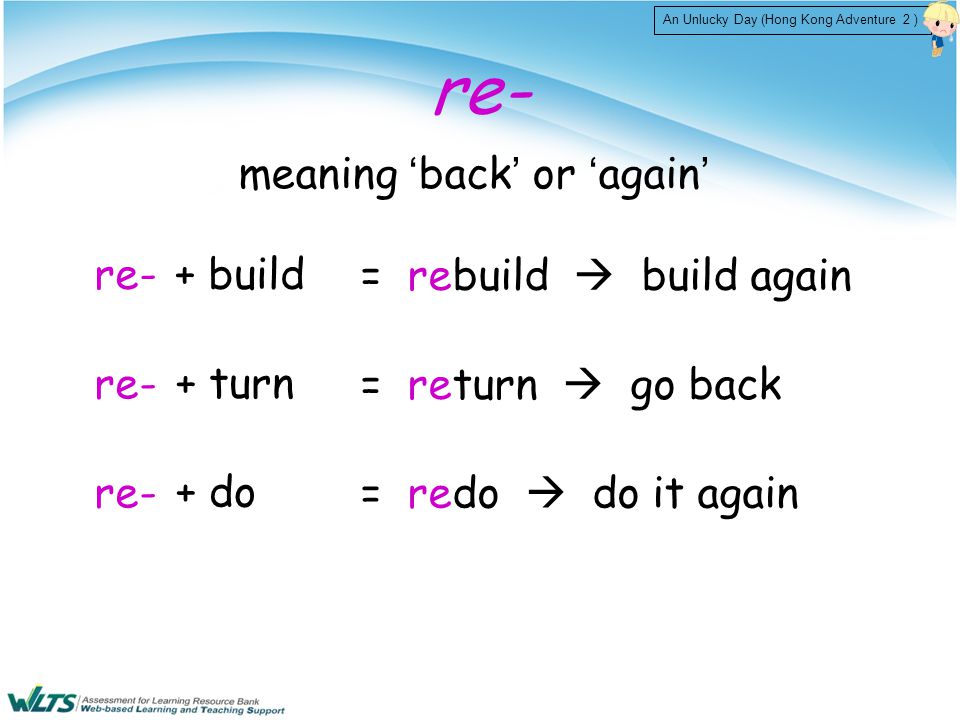 An Unlucky Day (Hong Kong Adventure 2 )

re-

meaning ‘back’ or ‘again’

re- + build = rebuild → build again

re- + turn = return → go back

re- + do = redo → do it again

WLTS Assessment for Learning Resource Bank
Web-based Learning and Teaching Support